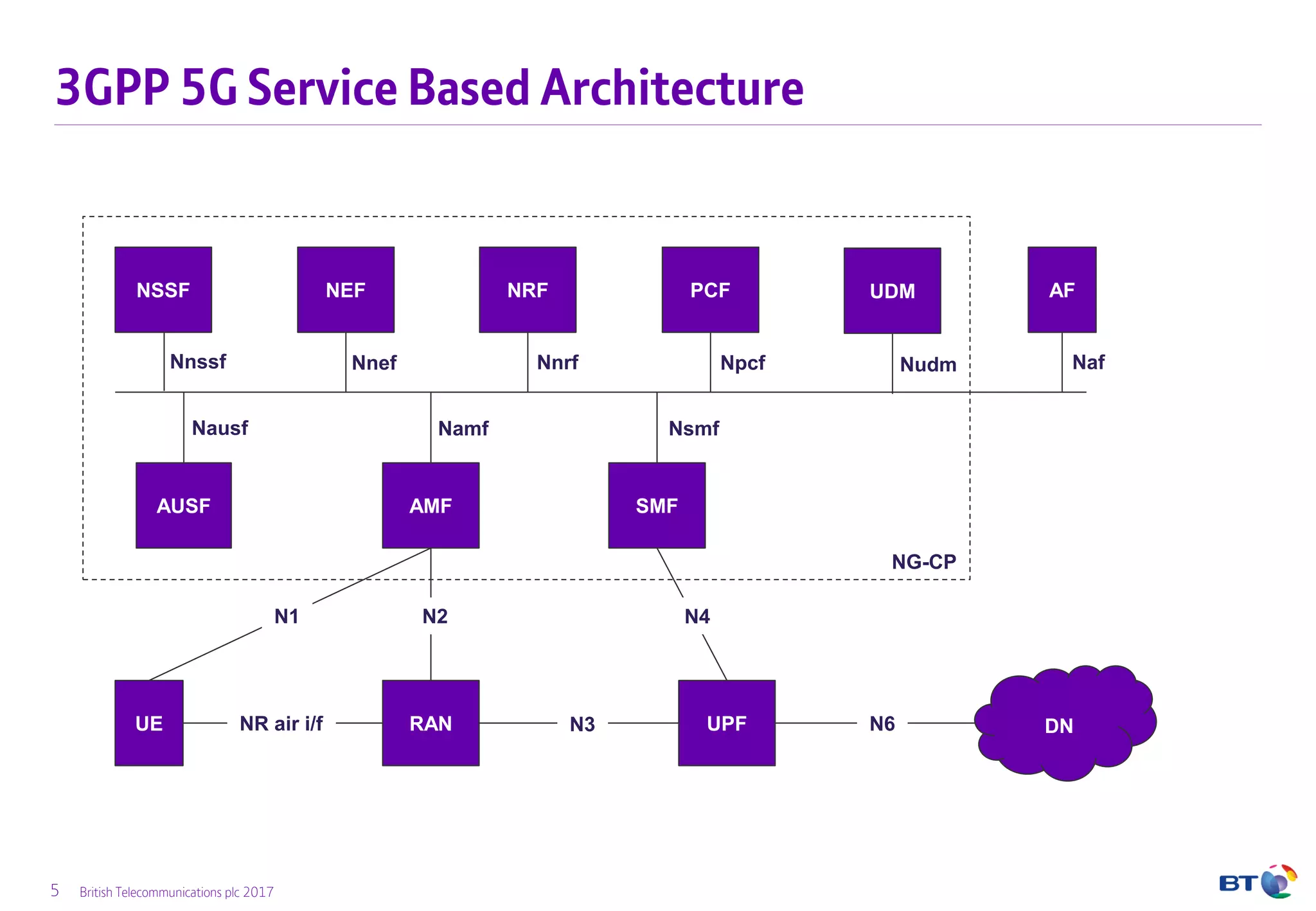 3GPP 5G Service Based Architecture

NSSF

NEF

NRF

PCF

UDM

AF

Nnssf

Nnef

Nnrf

Npcf

Nudm

Naf

Nausf

Namf

Nsmf

AUSF

AMF

SMF

NG-CP

N1

N2

N4

UE

NR air i/f

RAN

N3

UPF

N6

DN

5 British Telecommunications plc 2017

BT